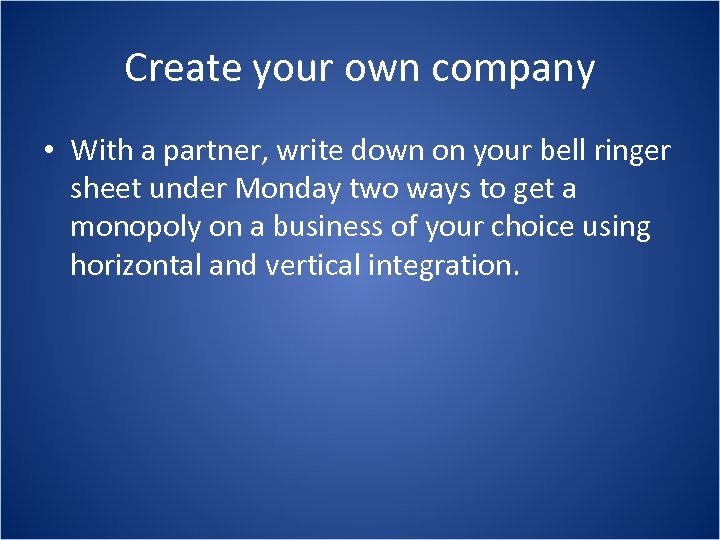 Create your own company

• With a partner, write down on your bell ringer sheet under Monday two ways to get a monopoly on a business of your choice using horizontal and vertical integration.